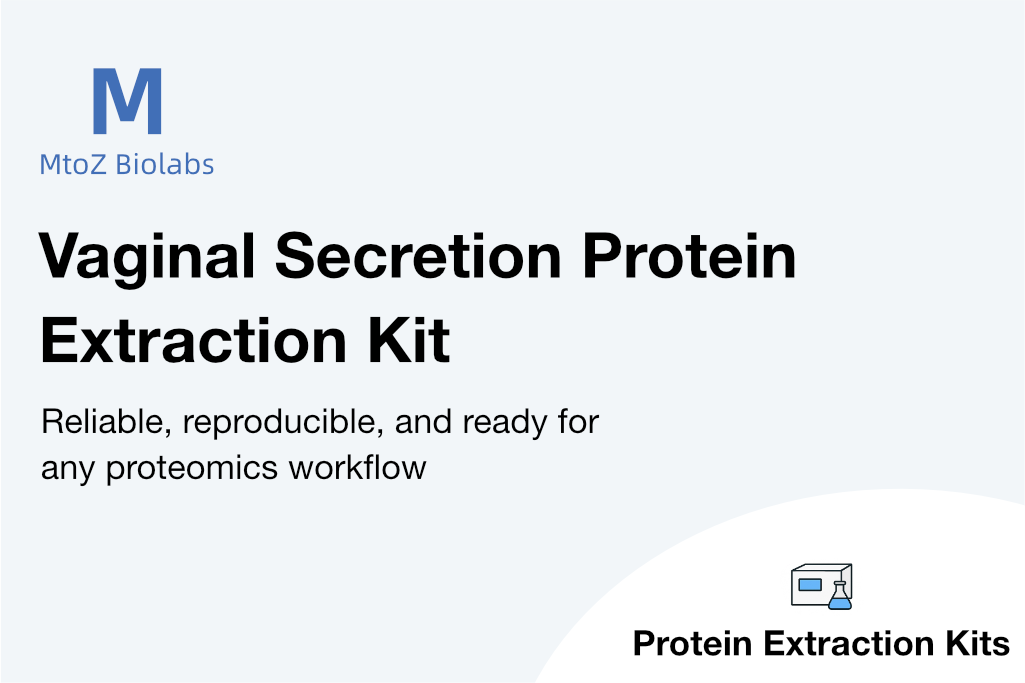 M
MtoZ Biolabs

Vaginal Secretion Protein Extraction Kit

Reliable, reproducible, and ready for any proteomics workflow

Protein Extraction Kits